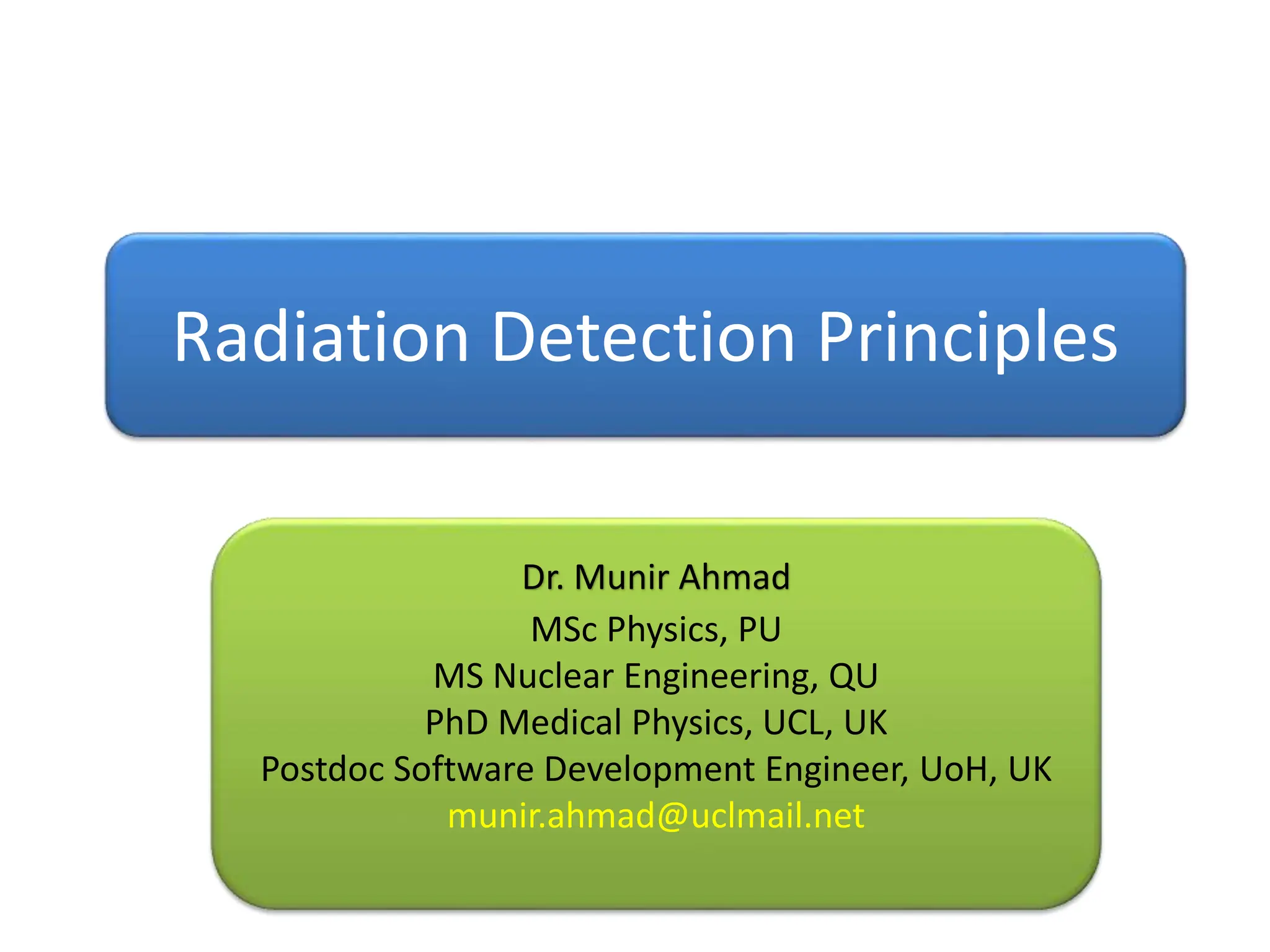 Radiation Detection Principles

Dr. Munir Ahmad

MSc Physics, PU
MS Nuclear Engineering, QU
PhD Medical Physics, UCL, UK
Postdoc Software Development Engineer, UoH, UK
munir.ahmad@uclmail.net